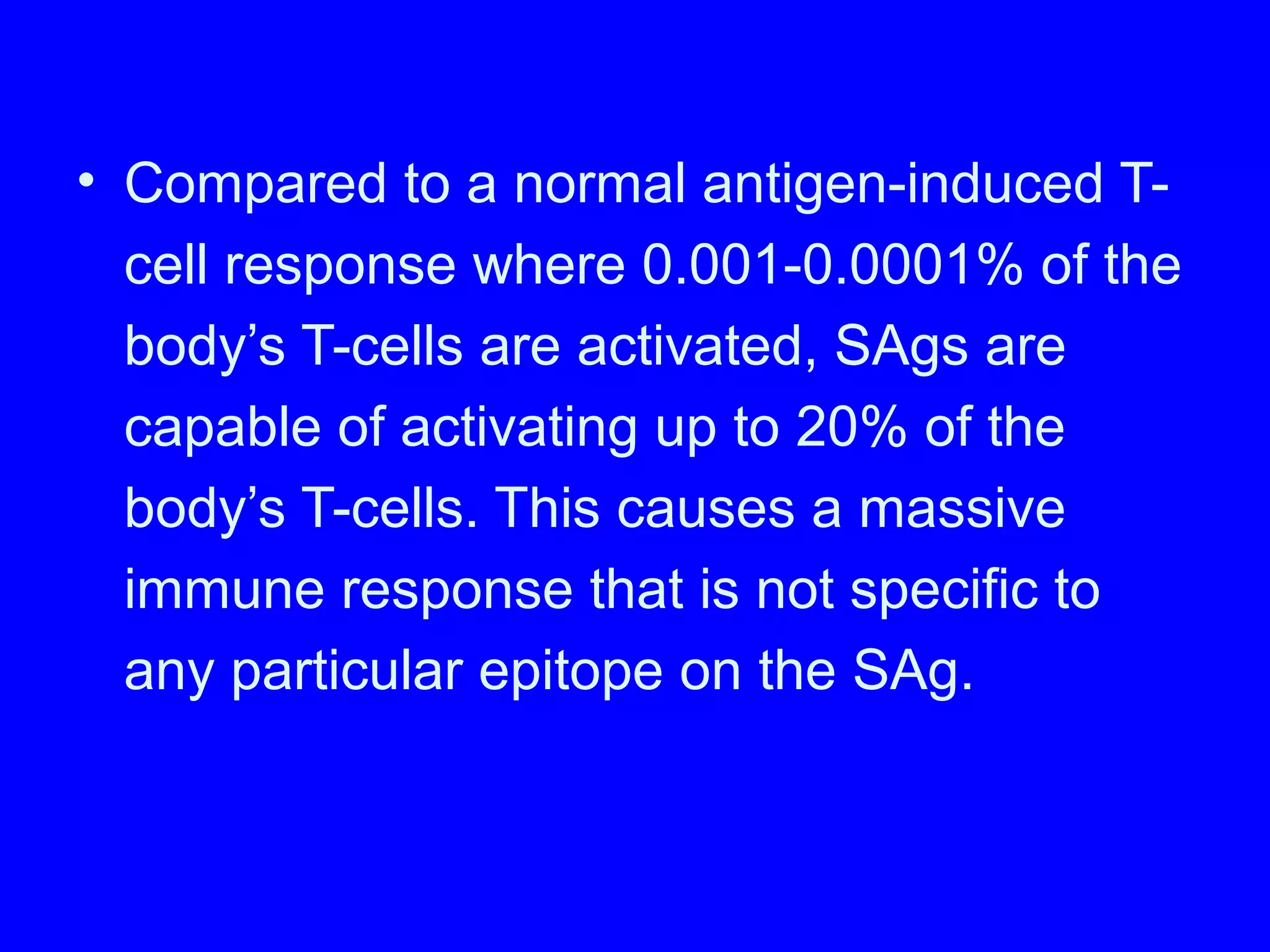 • Compared to a normal antigen-induced T-cell response where 0.001-0.0001% of the body’s T-cells are activated, SAgs are capable of activating up to 20% of the body’s T-cells. This causes a massive immune response that is not specific to any particular epitope on the SAg.